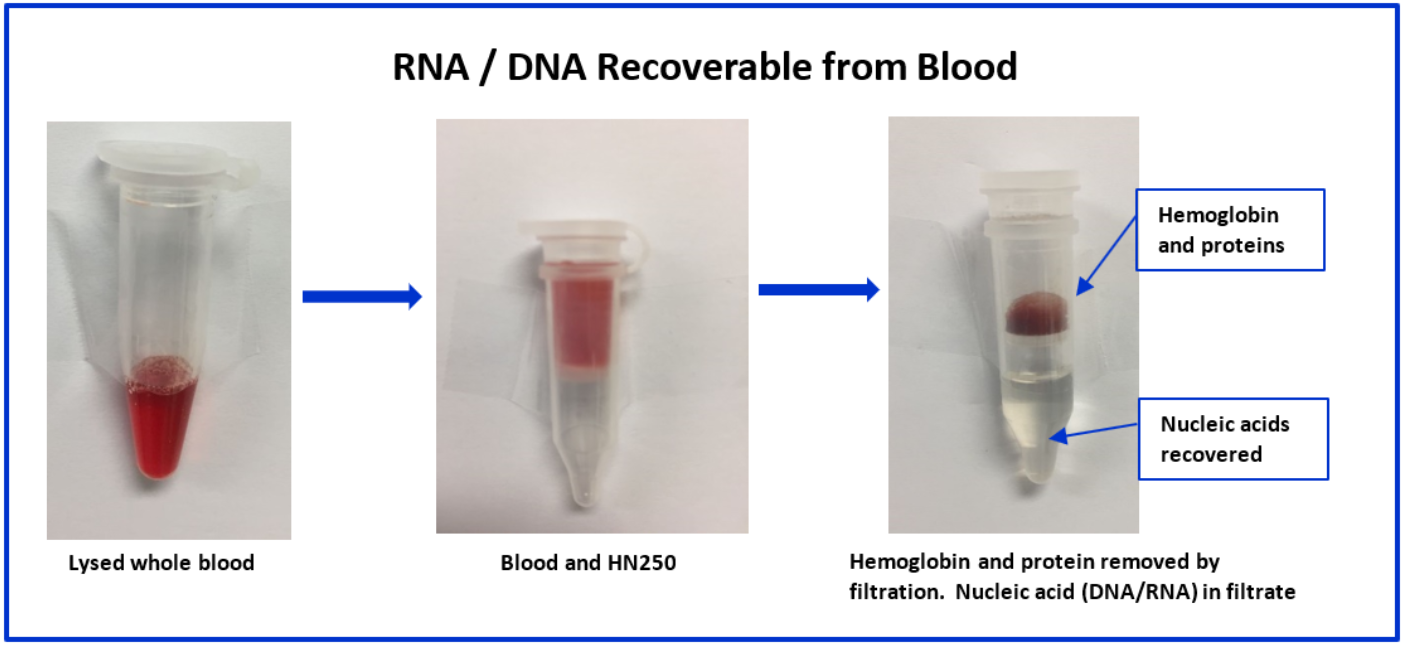 RNA / DNA Recoverable from Blood

Hemoglobin and proteins

Nucleic acids recovered

Lysed whole blood

Blood and HN250

Hemoglobin and protein removed by filtration. Nucleic acid (DNA/RNA) in filtrate